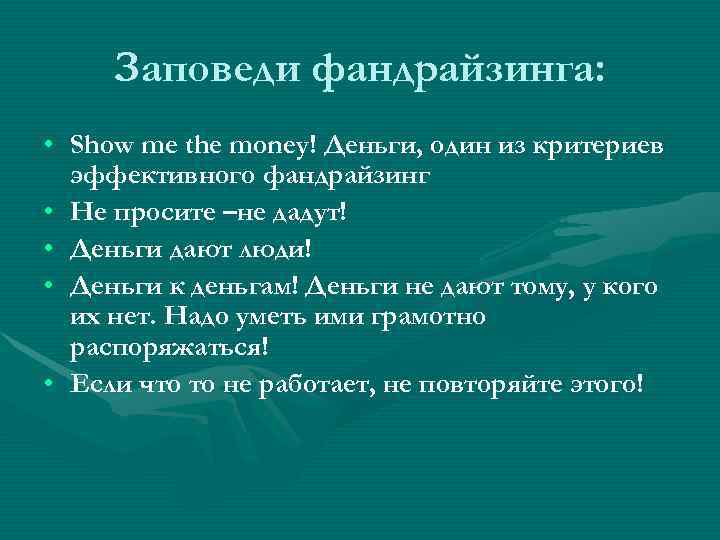 Заповеди фандрайзинга:

• Show me the money! Деньги, один из критериев эффективного фандрайзинг
• Не просите –не дадут!
• Деньги дают люди!
• Деньги к деньгам! Деньги не дают тому, у кого их нет. Надо уметь ими грамотно распоряжаться!
• Если что то не работает, не повторяйте этого!